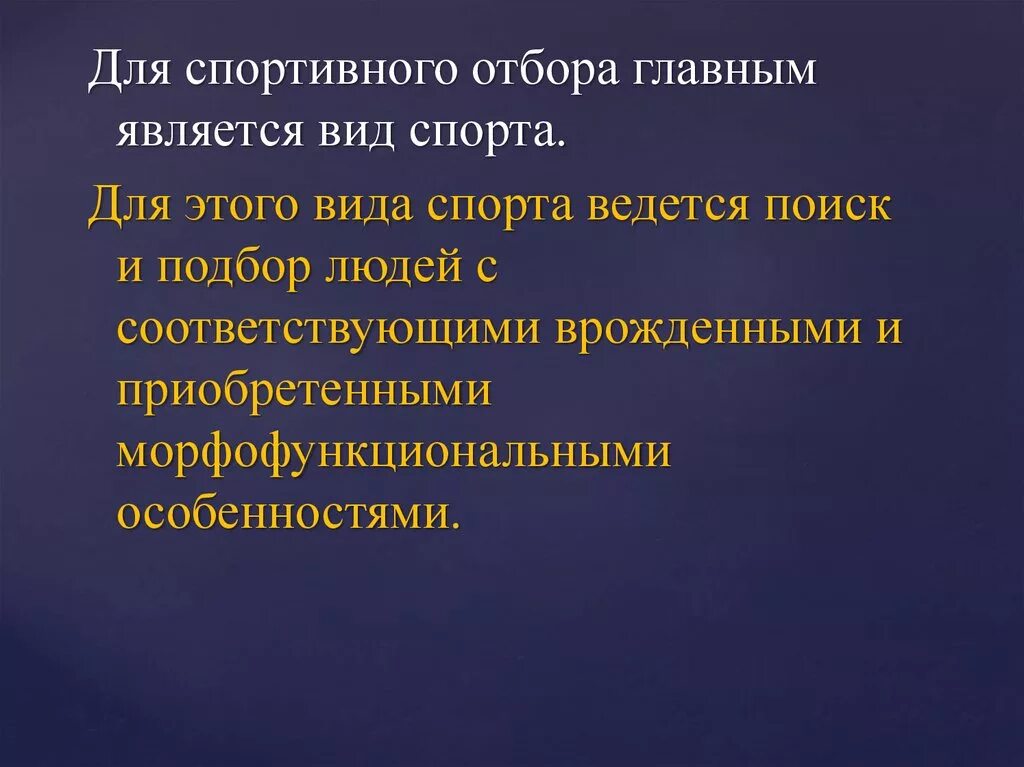 Для спортивного отбора главным является вид спорта.

Для этого вида спорта ведется поиск и подбор людей с соответствующими врожденными и приобретенными морфофункциональными особенностями.